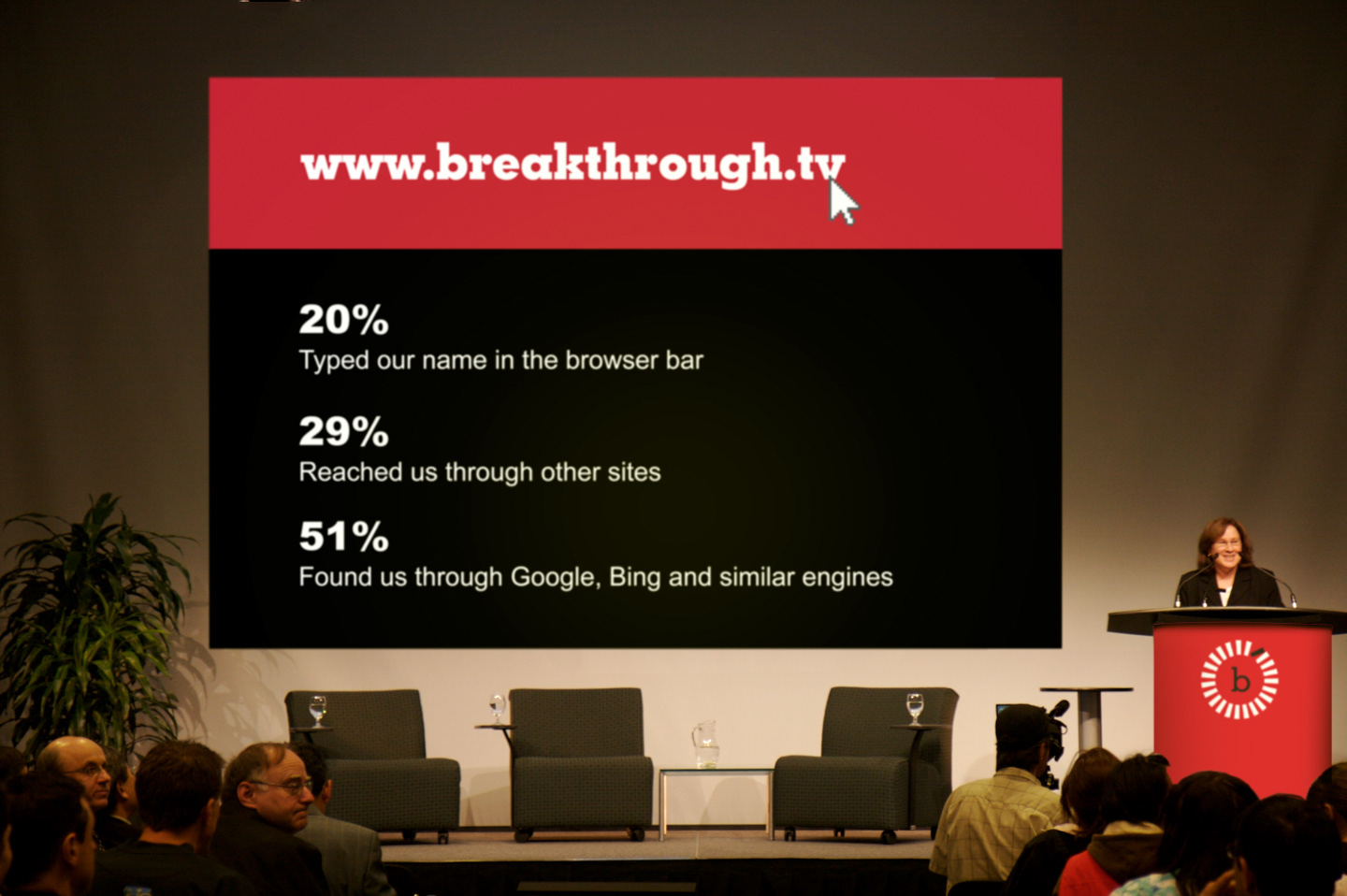 www.breakthrough.tv

20%
Typed our name in the browser bar

29%
Reached us through other sites

51%
Found us through Google, Bing and similar engines

b